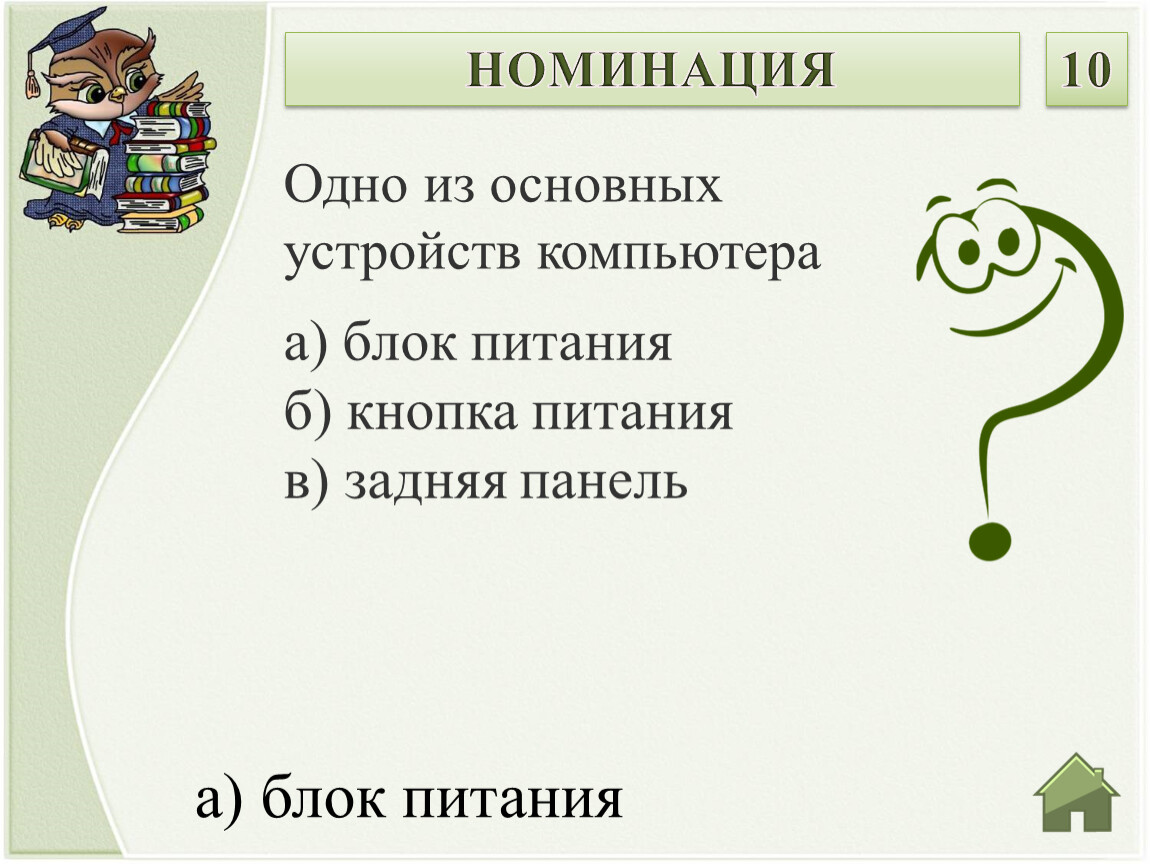 НОМИНАЦИЯ

10

Одно из основных устройств компьютера

а) блок питания
б) кнопка питания
в) задняя панель

а) блок питания